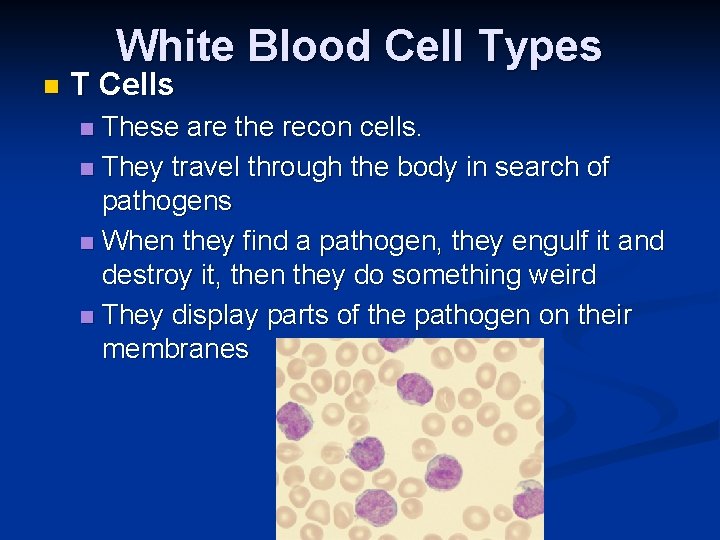 White Blood Cell Types

T Cells

These are the recon cells.

They travel through the body in search of pathogens

When they find a pathogen, they engulf it and destroy it, then they do something weird

They display parts of the pathogen on their membranes